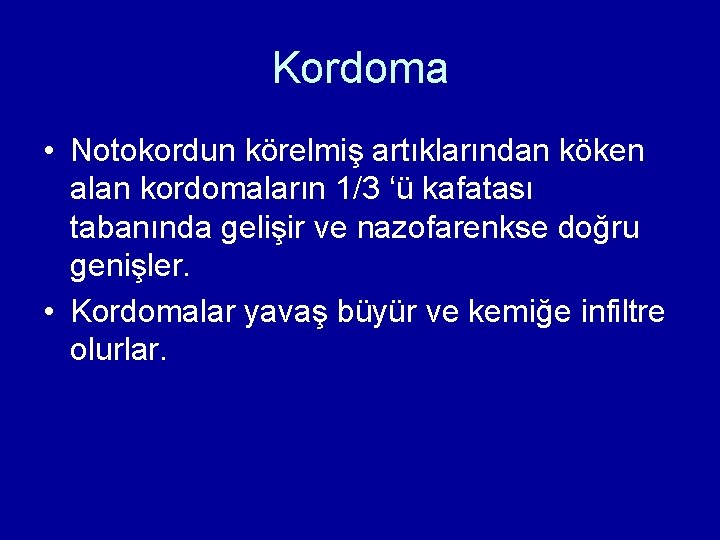 Kordoma

• Notokordun körelmiş artıklarından köken alan kordomaların 1/3 'ü kafatası tabanında gelişir ve nazofarenkse doğru genişler.
• Kordomalar yavaş büyür ve kemiğe infiltre olurlar.